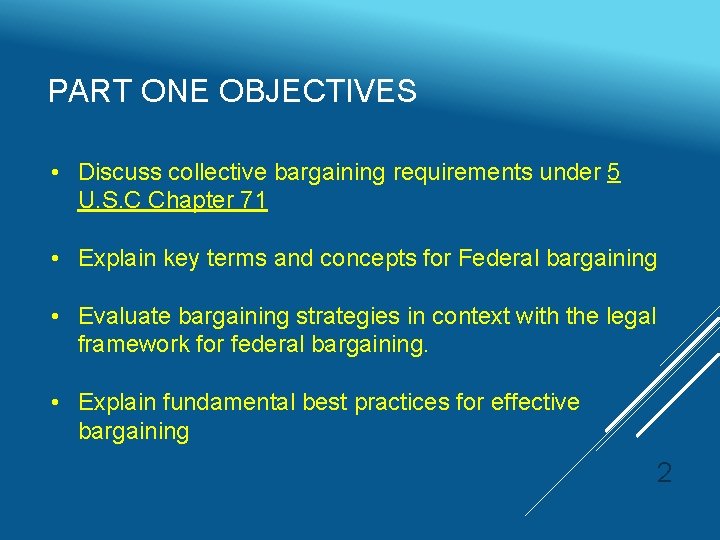 PART ONE OBJECTIVES

• Discuss collective bargaining requirements under 5 U.S.C Chapter 71

• Explain key terms and concepts for Federal bargaining

• Evaluate bargaining strategies in context with the legal framework for federal bargaining.

• Explain fundamental best practices for effective bargaining

2